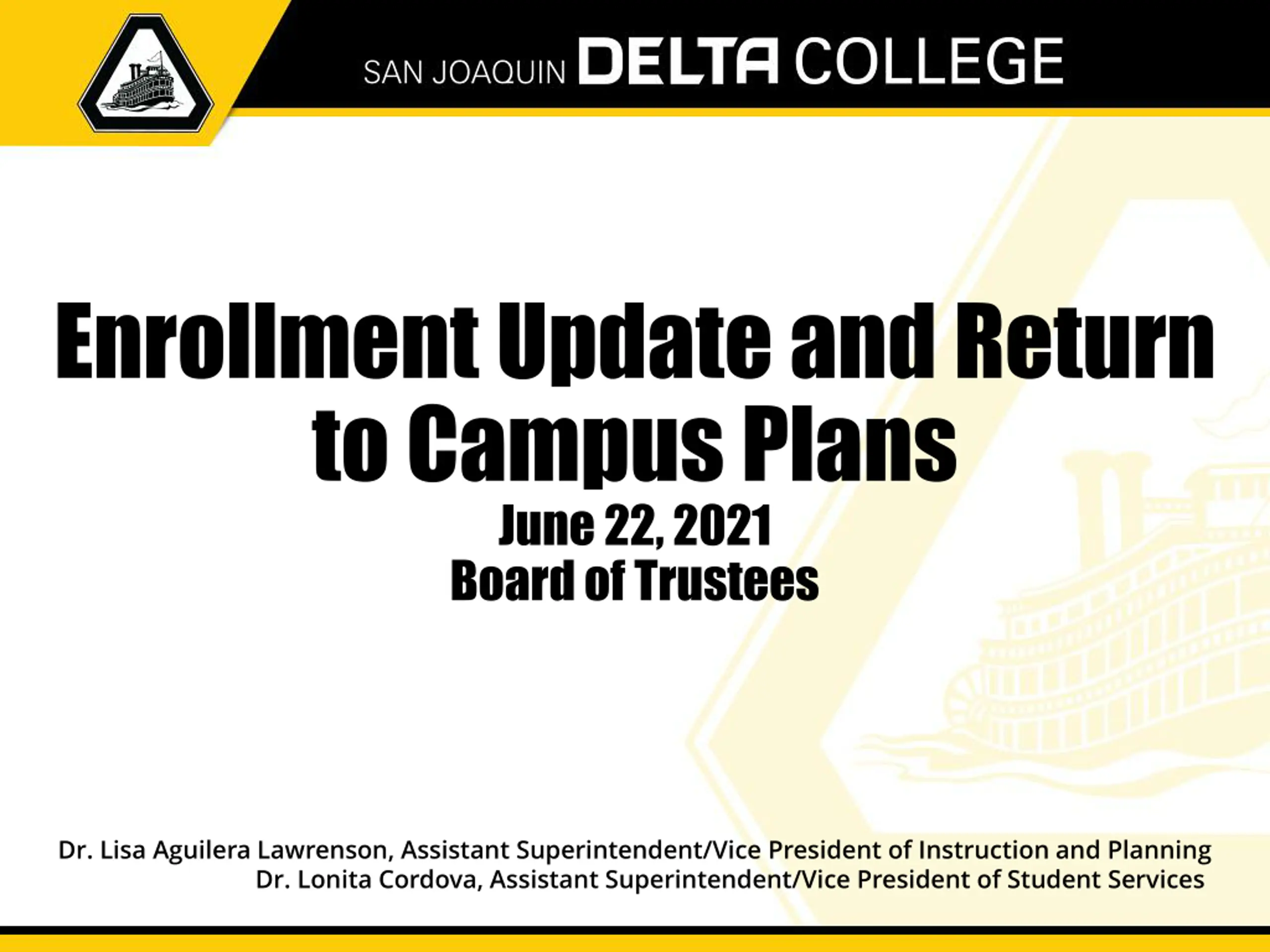 SAN JOAQUIN DELTA COLLEGE

Enrollment Update and Return to Campus Plans
June 22, 2021
Board of Trustees

Dr. Lisa Aguilera Lawrenson, Assistant Superintendent/Vice President of Instruction and Planning
Dr. Lonita Cordova, Assistant Superintendent/Vice President of Student Services